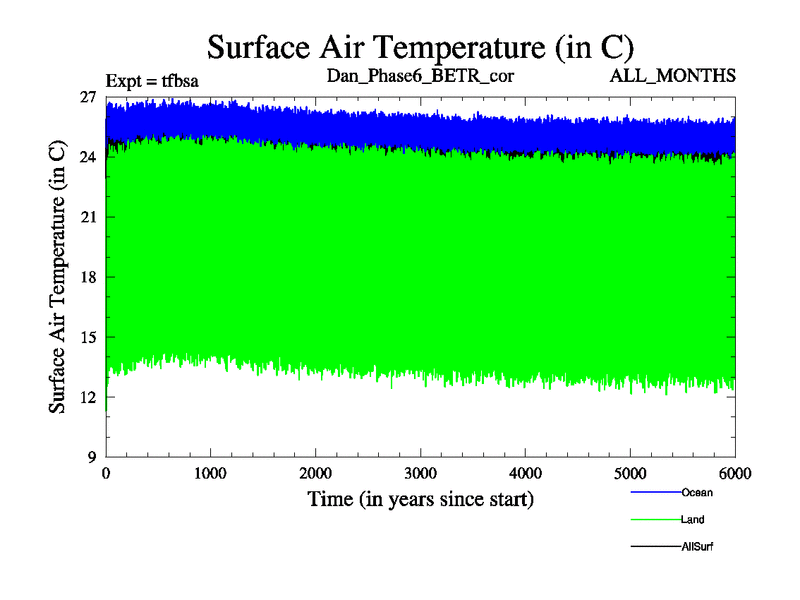 Surface Air Temperature (in C)

Expt = tfbsa

Dan_Phase6_BETR_cor

ALL_MONTHS

Surface Air Temperature (in C)

27
24
21
18
15
12
9

0
1000
2000
3000
4000
5000
6000

Time (in years since start)

Ocean
Land
AllSurf